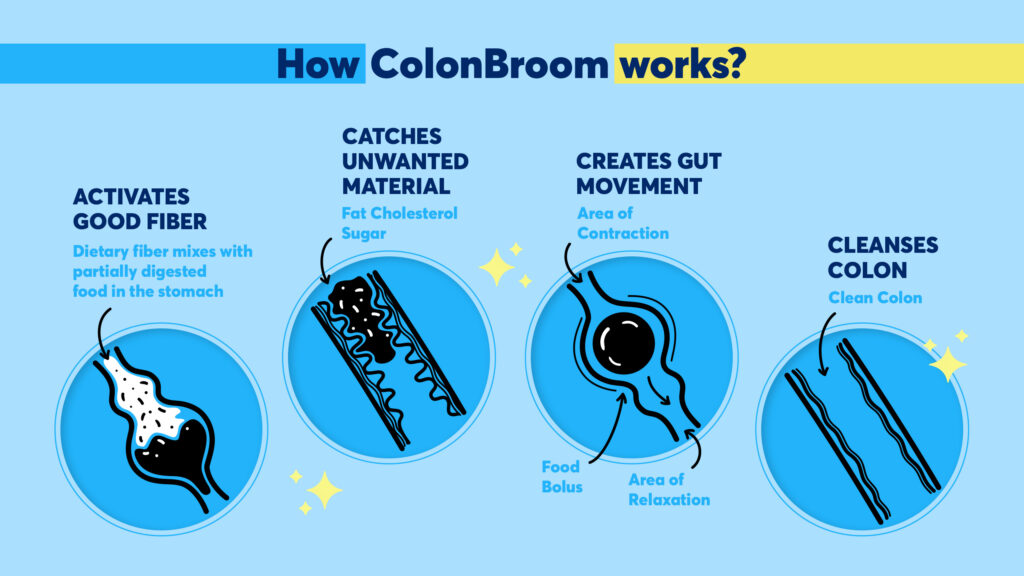 How ColonBroom works?

ACTIVATES GOOD FIBER
Dietary fiber mixes with partially digested food in the stomach

CATCHES UNWANTED MATERIAL
Fat Cholesterol Sugar

CREATES GUT MOVEMENT
Area of Contraction

Food Bolus

Area of Relaxation

CLEANSES COLON
Clean Colon